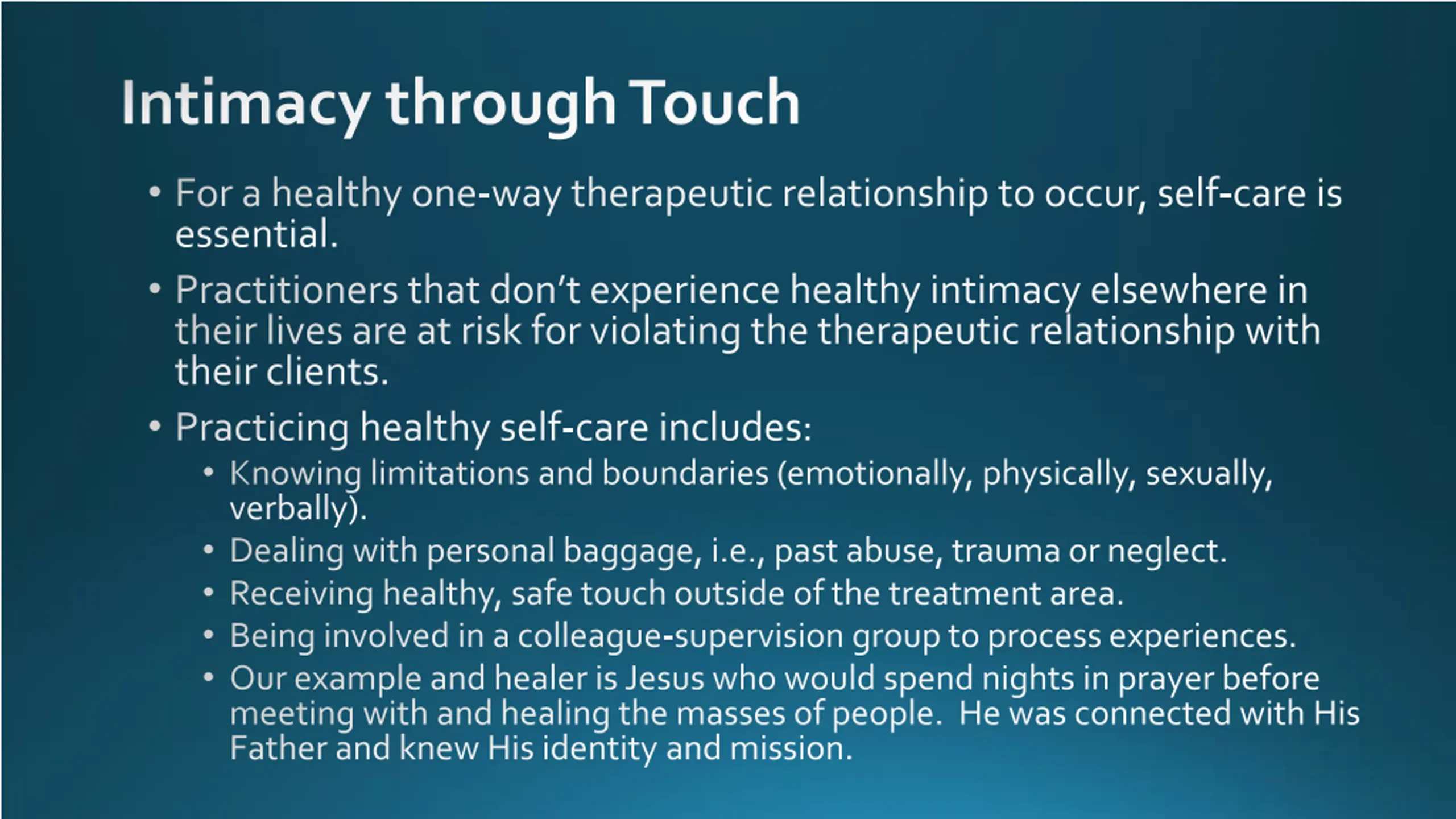 Intimacy through Touch

• For a healthy one-way therapeutic relationship to occur, self-care is essential.

• Practitioners that don't experience healthy intimacy elsewhere in their lives are at risk for violating the therapeutic relationship with their clients.

• Practicing healthy self-care includes:
  • Knowing limitations and boundaries (emotionally, physically, sexually, verbally).
  • Dealing with personal baggage, i.e., past abuse, trauma or neglect.
  • Receiving healthy, safe touch outside of the treatment area.
  • Being involved in a colleague-supervision group to process experiences.
  • Our example and healer is Jesus who would spend nights in prayer before meeting with and healing the masses of people.  He was connected with His Father and knew His identity and mission.